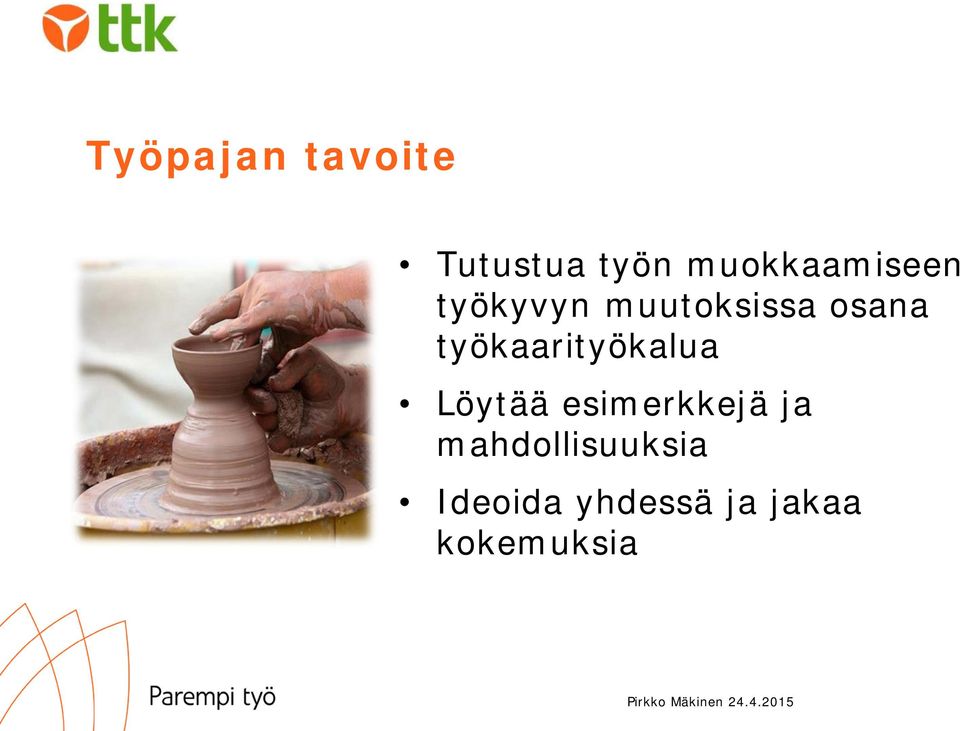 ttk

Työpajan tavoite

• Tutustua työn muokkaamiseen työkyvyn muutoksissa osana työkaarityökalua

• Löytää esimerkkejä ja mahdollisuuksia

• Ideoida yhdessä ja jakaa kokemuksia

Parempi työ

Pirkko Mäkinen 24.4.2015